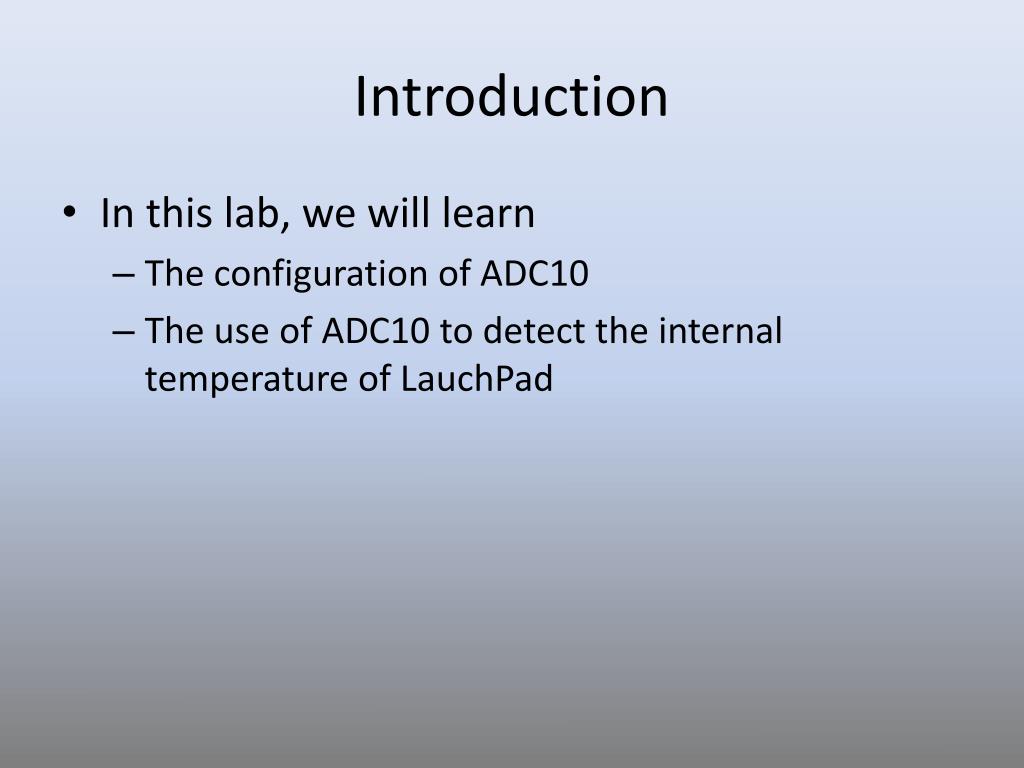 Introduction

• In this lab, we will learn
– The configuration of ADC10
– The use of ADC10 to detect the internal temperature of LauchPad